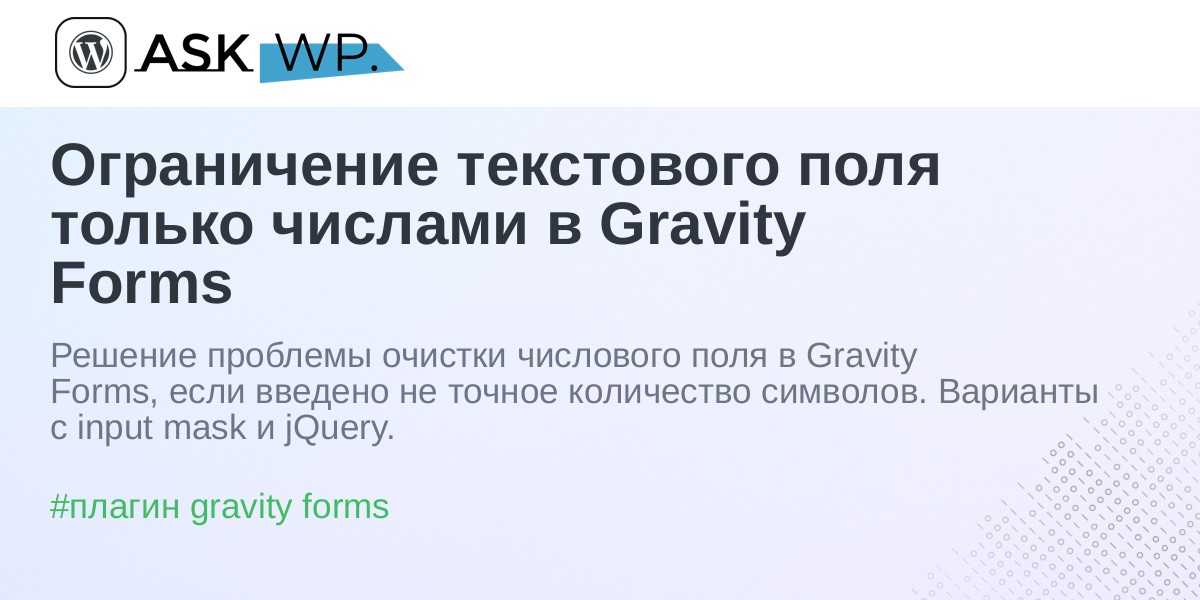 ASK WP.

Ограничение текстового поля только числами в Gravity Forms

Решение проблемы очистки числового поля в Gravity Forms, если введено не точное количество символов. Варианты с input mask и jQuery.

#плагин gravity forms